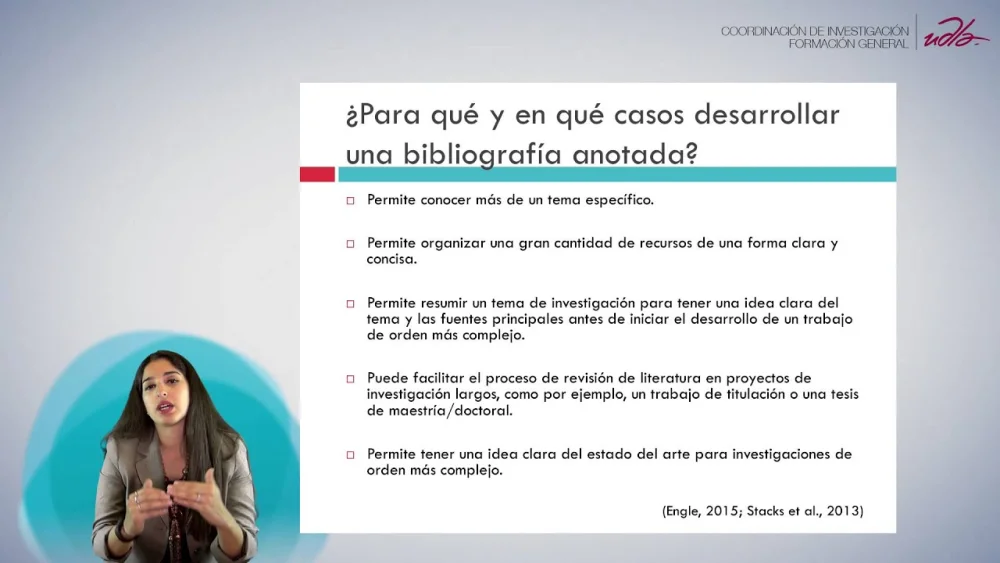 COORDINACIÓN DE INVESTIGACIÓN
FORMACIÓN GENERAL
udla

¿Para qué y en qué casos desarrollar una bibliografía anotada?

□ Permite conocer más de un tema específico.

□ Permite organizar una gran cantidad de recursos de una forma clara y concisa.

□ Permite resumir un tema de investigación para tener una idea clara del tema y las fuentes principales antes de iniciar el desarrollo de un trabajo de orden más complejo.

□ Puede facilitar el proceso de revisión de literatura en proyectos de investigación largos, como por ejemplo, un trabajo de titulación o una tesis de maestría/doctoral.

□ Permite tener una idea clara del estado del arte para investigaciones de orden más complejo.

(Engle, 2015; Stacks et al., 2013)